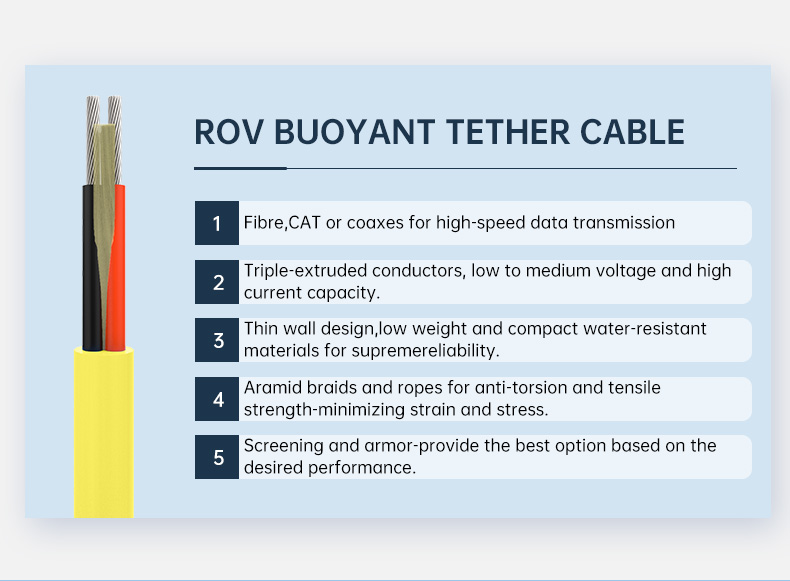 ROV BUOYANT TETHER CABLE

1 Fibre,CAT or coaxes for high-speed data transmission

2 Triple-extruded conductors, low to medium voltage and high current capacity.

3 Thin wall design,low weight and compact water-resistant materials for supremereliability.

4 Aramid braids and ropes for anti-torsion and tensile strength-minimizing strain and stress.

5 Screening and armor-provide the best option based on the desired performance.